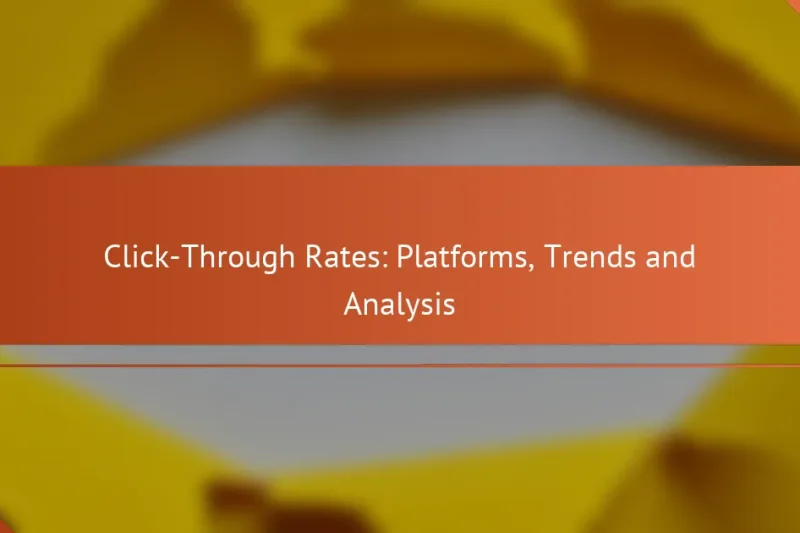 Click-Through Rates: Platforms, Trends and Analysis